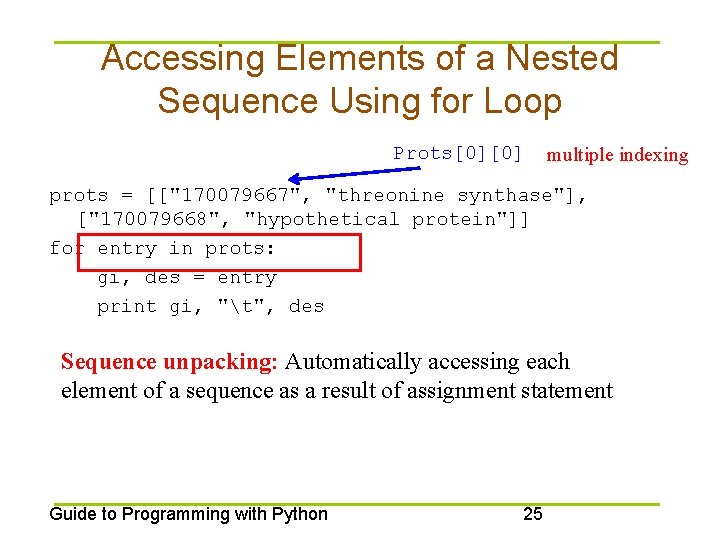 Accessing Elements of a Nested Sequence Using for Loop

Prots[0][0] multiple indexing

prots = [["170079667", "threonine synthase"],
  ["170079668", "hypothetical protein"]]
for entry in prots:
    gi, des = entry
    print gi, "\t", des

Sequence unpacking: Automatically accessing each element of a sequence as a result of assignment statement

Guide to Programming with Python 25